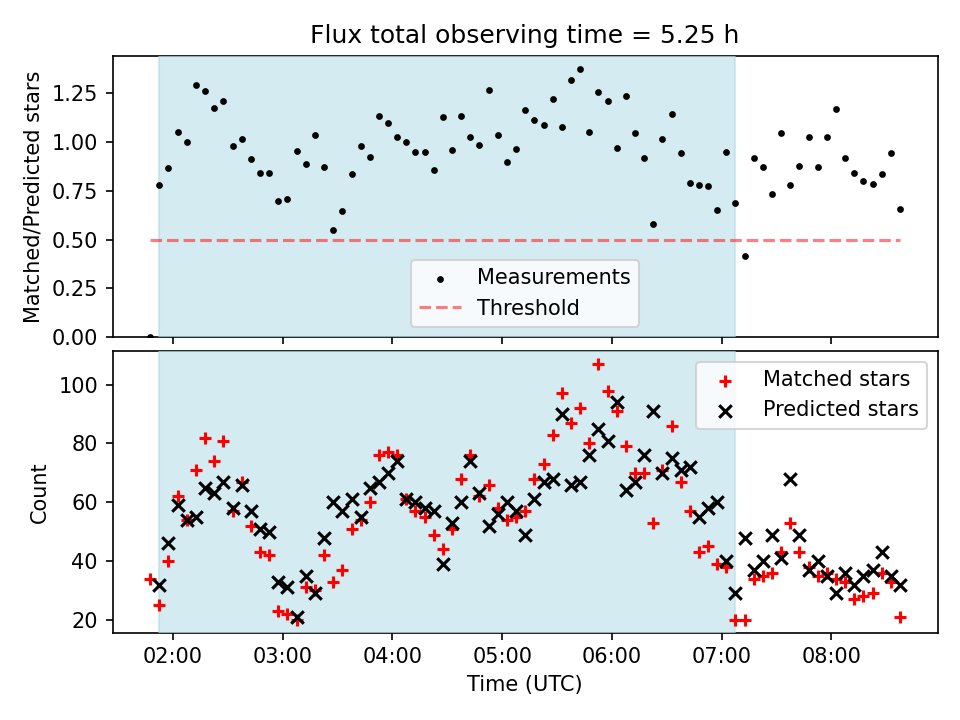 Flux total observing time = 5.25 h

Matched/Predicted stars

1.25
1.00
0.75
0.50
0.25
0.00

Measurements
Threshold

Count

100
80
60
40
20

Matched stars
Predicted stars

02:00
03:00
04:00
05:00
06:00
07:00
08:00

Time (UTC)